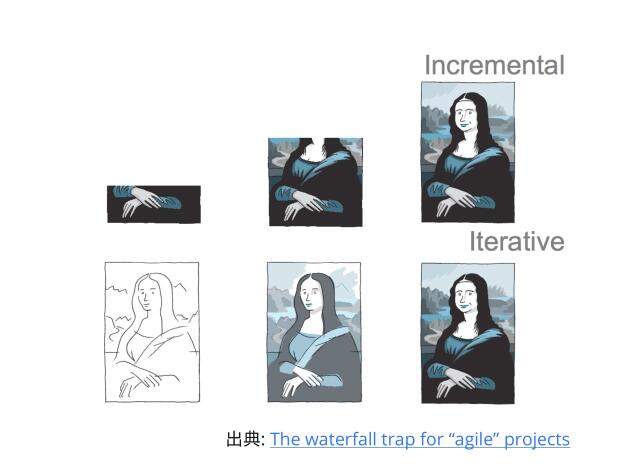 Incremental

Iterative

出典: The waterfall trap for “agile” projects